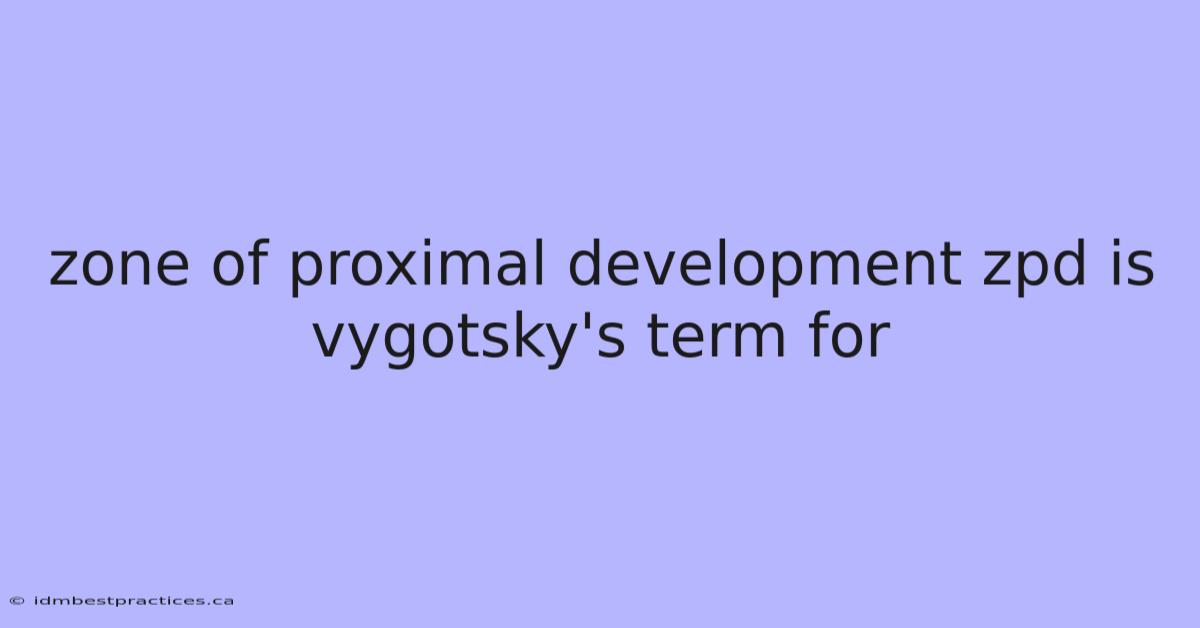 zone of proximal development zpd is vygotsky's term for

© idmbestpractices.ca